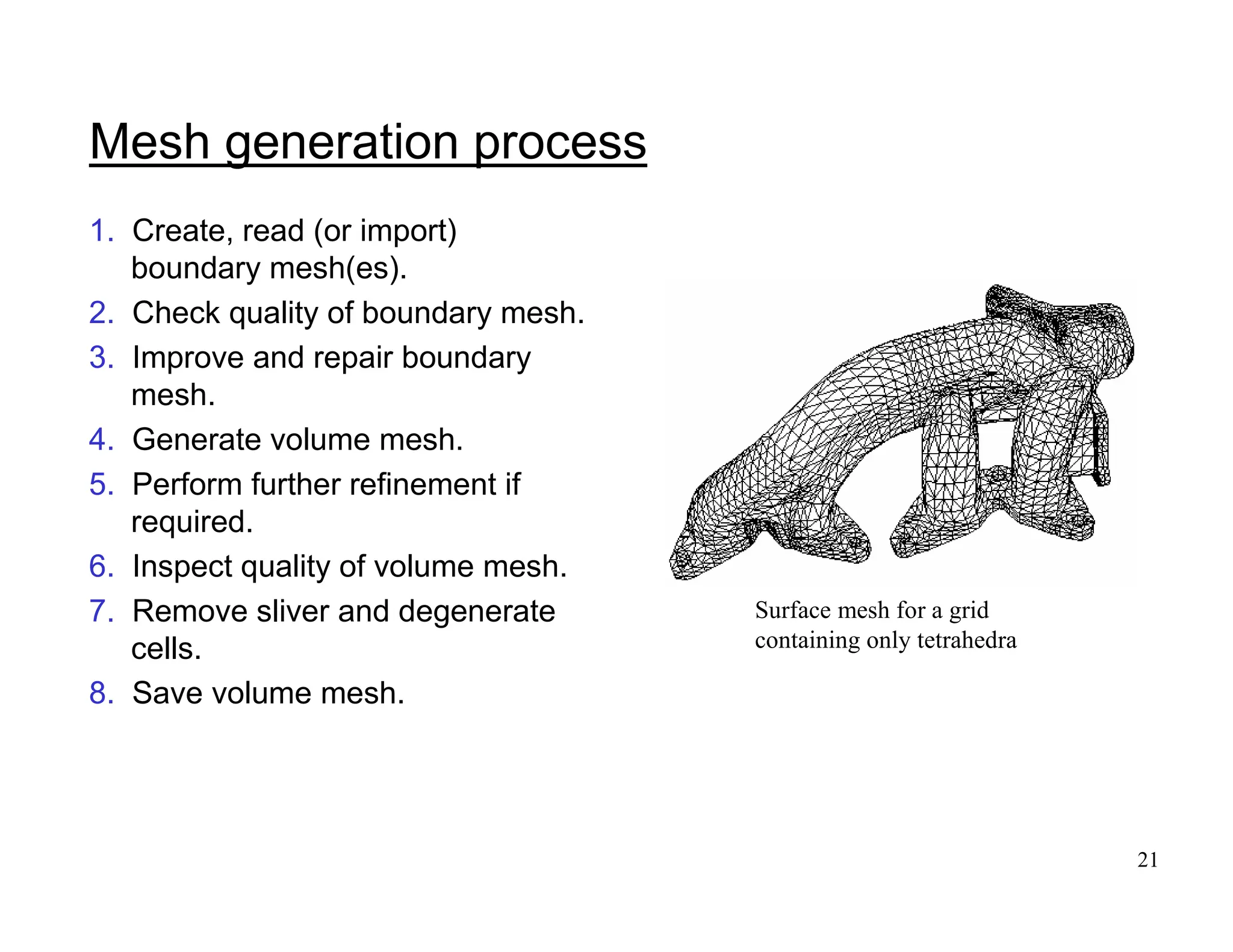 Mesh generation process

1. Create, read (or import) boundary mesh(es).
2. Check quality of boundary mesh.
3. Improve and repair boundary mesh.
4. Generate volume mesh.
5. Perform further refinement if required.
6. Inspect quality of volume mesh.
7. Remove sliver and degenerate cells.
8. Save volume mesh.

Surface mesh for a grid containing only tetrahedra

21